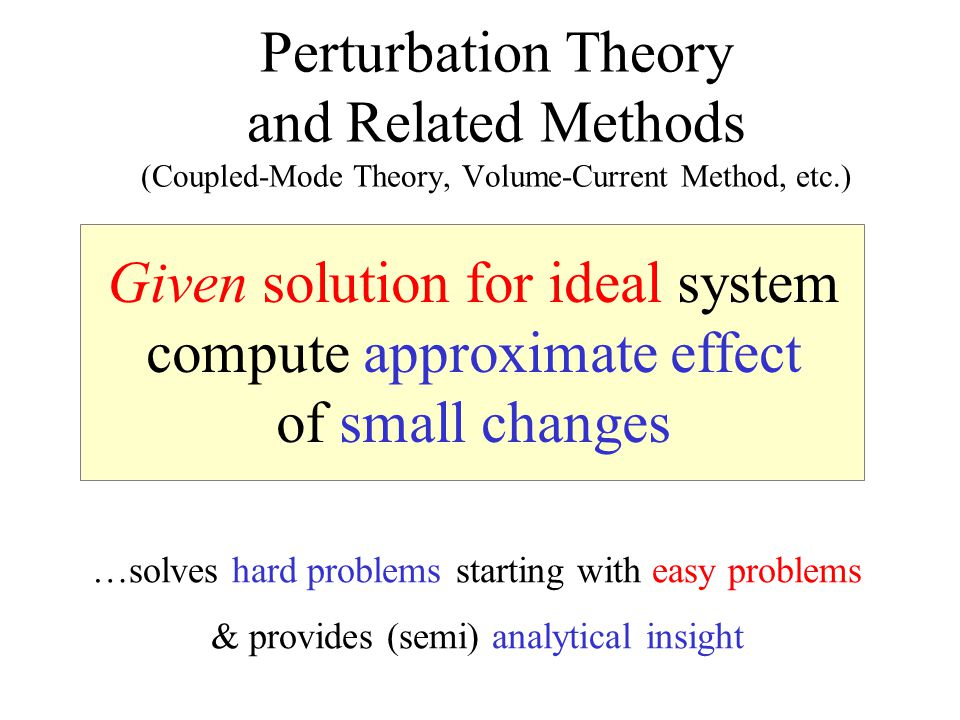 Perturbation Theory and Related Methods
(Coupled-Mode Theory, Volume-Current Method, etc.)

Given solution for ideal system compute approximate effect of small changes

…solves hard problems starting with easy problems

& provides (semi) analytical insight